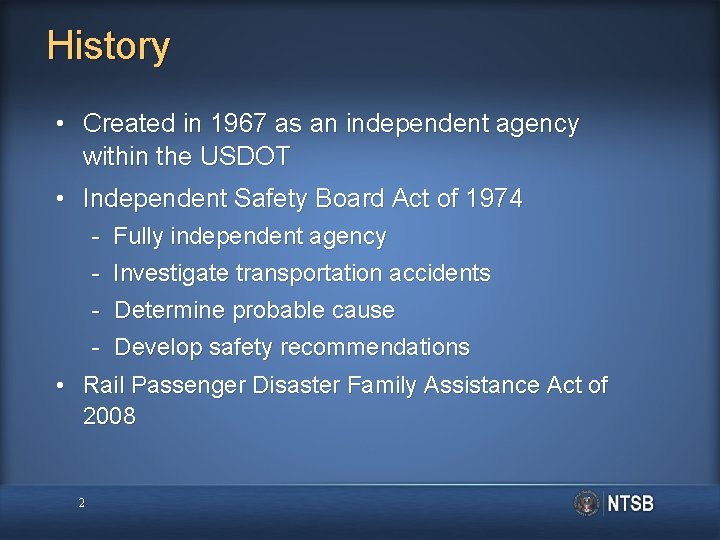 History

• Created in 1967 as an independent agency within the USDOT

• Independent Safety Board Act of 1974
- Fully independent agency
- Investigate transportation accidents
- Determine probable cause
- Develop safety recommendations

• Rail Passenger Disaster Family Assistance Act of 2008

2

NTSB